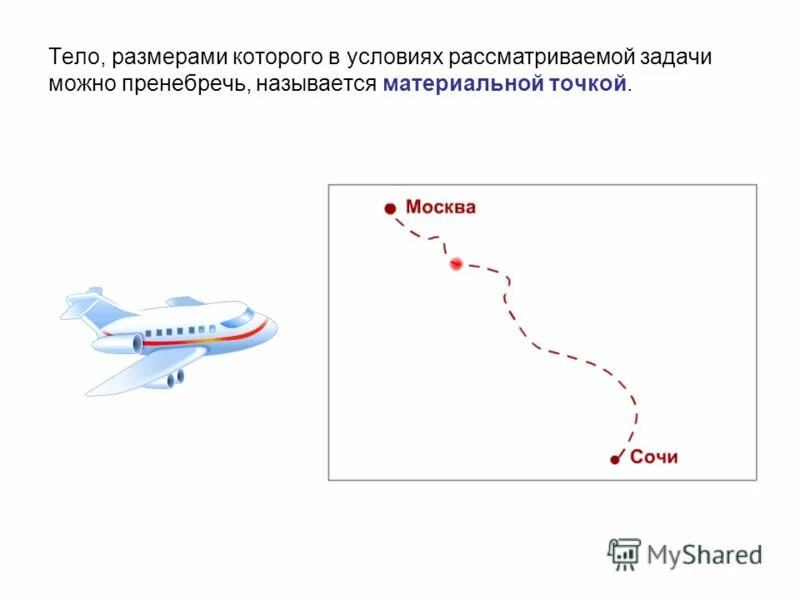 Тело, размерами которого в условиях рассматриваемой задачи можно пренебречь, называется материальной точкой.

Москва

Сочи

MyShared